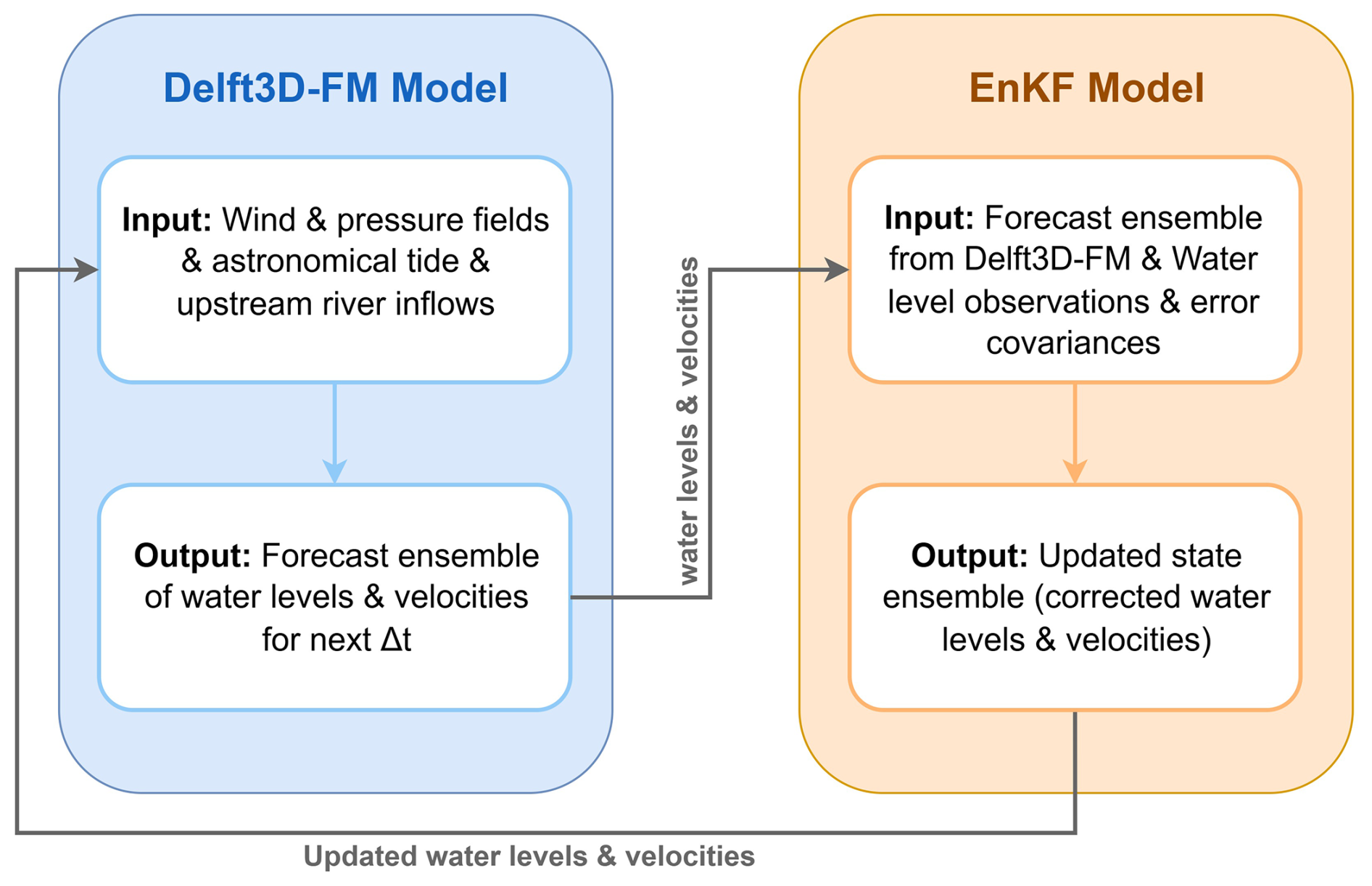 Delft3D-FM Model

Input: Wind & pressure fields & astronomical tide & upstream river inflows

Output: Forecast ensemble of water levels & velocities for next Δt

water levels & velocities

EnKF Model

Input: Forecast ensemble from Delft3D-FM & Water level observations & error covariances

Output: Updated state ensemble (corrected water levels & velocities)

Updated water levels & velocities